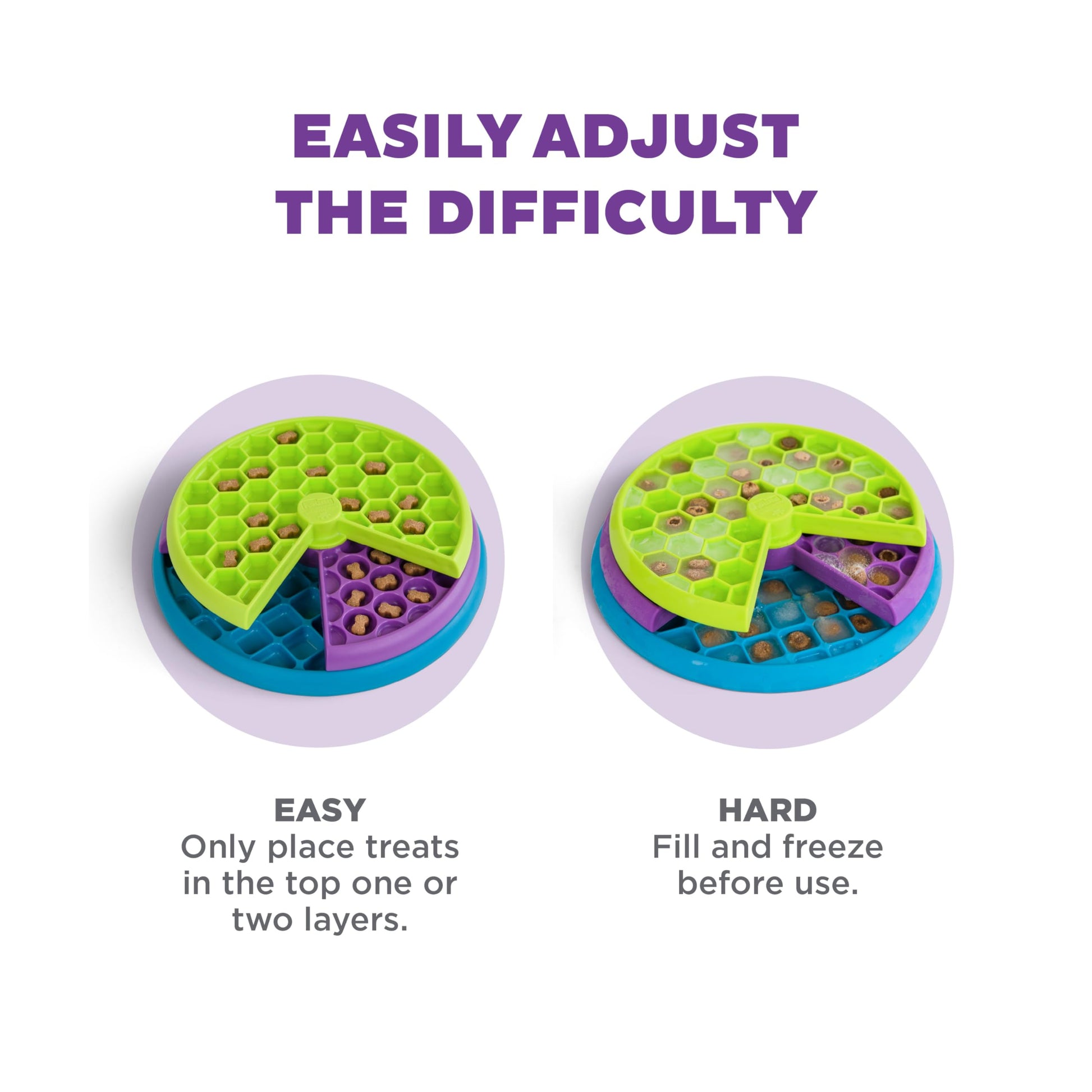 EASILY ADJUST THE DIFFICULTY

EASY
Only place treats in the top one or two layers.

HARD
Fill and freeze before use.